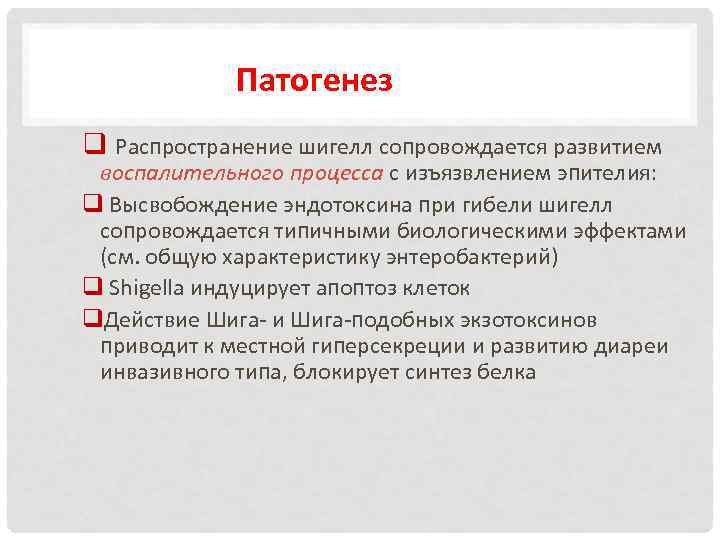 Патогенез

❑ Распространение шигелл сопровождается развитием воспалительного процесса с изъязвлением эпителия:

❑ Высвобождение эндотоксина при гибели шигелл сопровождается типичными биологическими эффектами (см. общую характеристику энтеробактерий)

❑ Shigella индуцирует апоптоз клеток

❑Действие Шига- и Шига-подобных экзотоксинов приводит к местной гиперсекреции и развитию диареи инвазивного типа, блокирует синтез белка